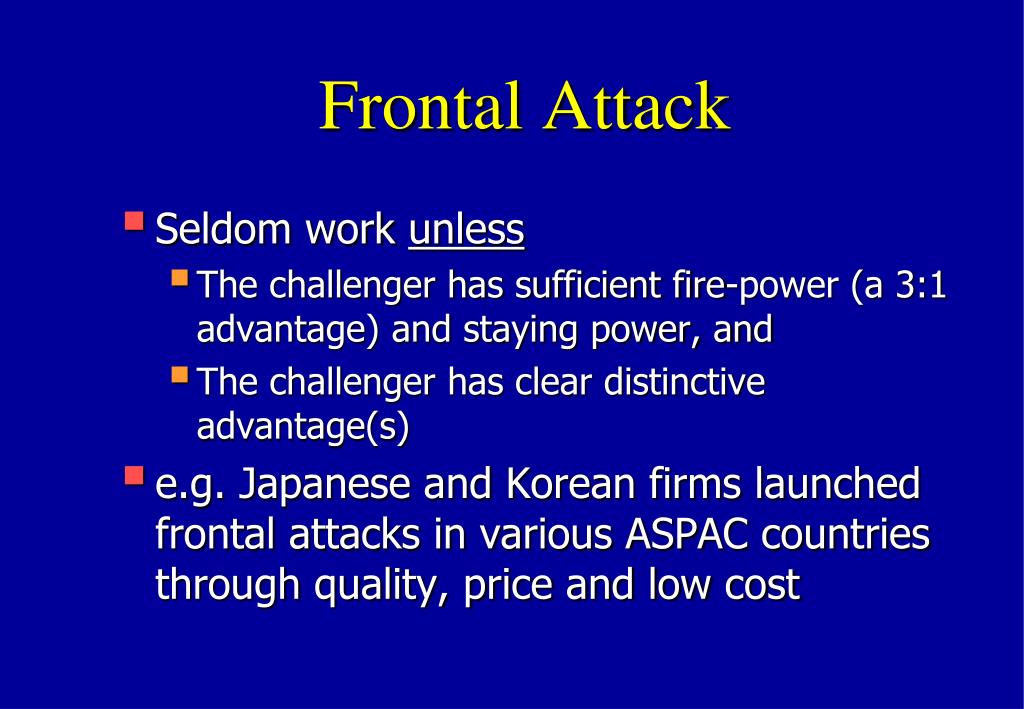 Frontal Attack

Seldom work unless

The challenger has sufficient fire-power (a 3:1 advantage) and staying power, and

The challenger has clear distinctive advantage(s)

e.g. Japanese and Korean firms launched frontal attacks in various ASPAC countries through quality, price and low cost